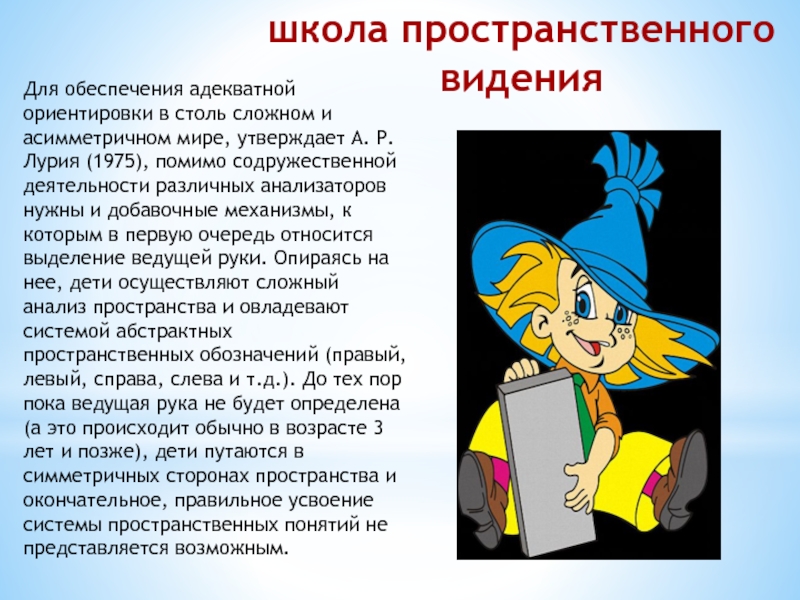 школа пространственного видения

Для обеспечения адекватной ориентировки в столь сложном и асимметричном мире, утверждает А. Р. Лурия (1975), помимо содружественной деятельности различных анализаторов нужны и добавочные механизмы, к которым в первую очередь относится выделение ведущей руки. Опираясь на нее, дети осуществляют сложный анализ пространства и овладевают системой абстрактных пространственных обозначений (правый, левый, справа, слева и т.д.). До тех пор пока ведущая рука не будет определена (а это происходит обычно в возрасте 3 лет и позже), дети путаются в симметричных сторонах пространства и окончательное, правильное усвоение системы пространственных понятий не представляется возможным.